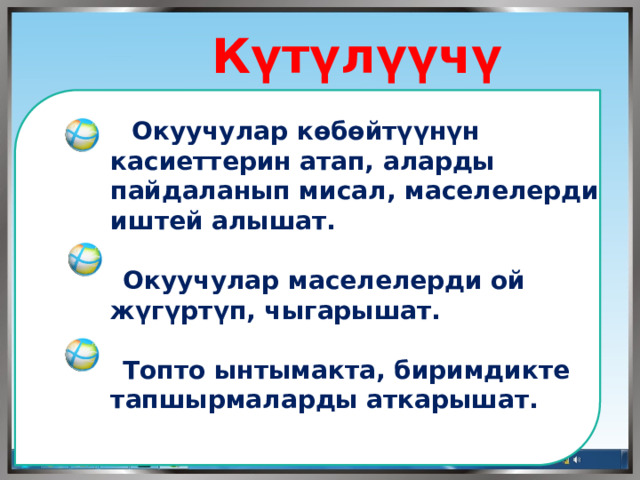 Күтүлүүчү

Окуучулар көбөйтүүнүн касиеттерин атап, аларды пайдаланып мисал, маселелерди иштей алышат.

Окуучулар маселелерди ой жүгүртүп, чыгарышат.

Топто ынтымакта, биримдикте тапшырмаларды аткарышат.